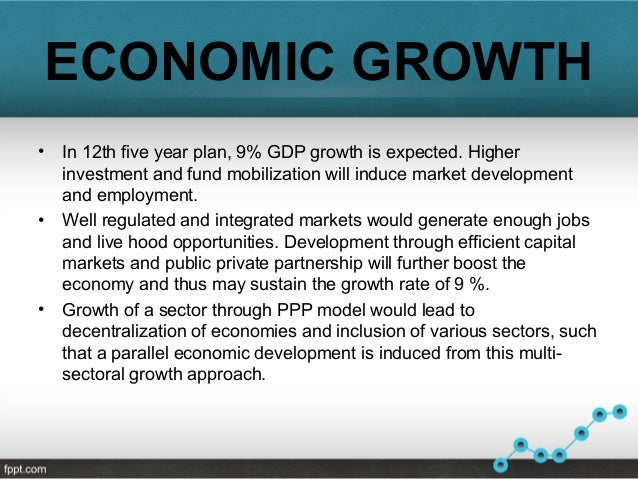 ECONOMIC GROWTH

• In 12th five year plan, 9% GDP growth is expected. Higher investment and fund mobilization will induce market development and employment.

• Well regulated and integrated markets would generate enough jobs and live hood opportunities. Development through efficient capital markets and public private partnership will further boost the economy and thus may sustain the growth rate of 9 %.

• Growth of a sector through PPP model would lead to decentralization of economies and inclusion of various sectors, such that a parallel economic development is induced from this multi-sectoral growth approach.

fppt.com